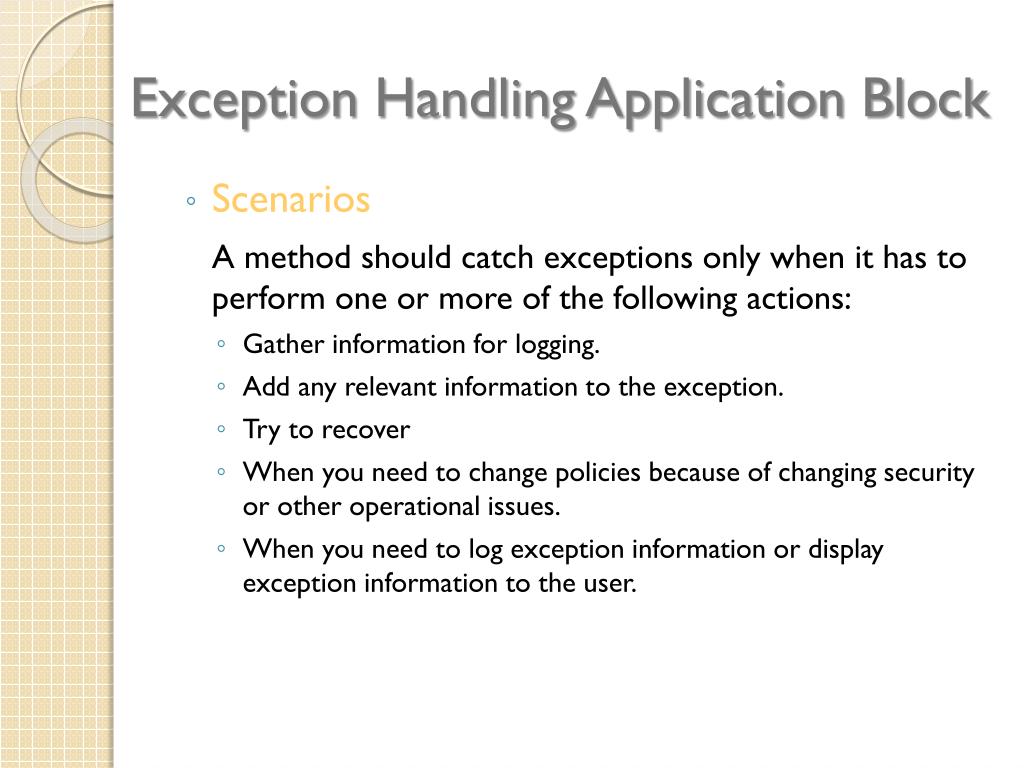 Exception Handling Application Block

◦ Scenarios

A method should catch exceptions only when it has to perform one or more of the following actions:

◦ Gather information for logging.
◦ Add any relevant information to the exception.
◦ Try to recover
◦ When you need to change policies because of changing security or other operational issues.
◦ When you need to log exception information or display exception information to the user.